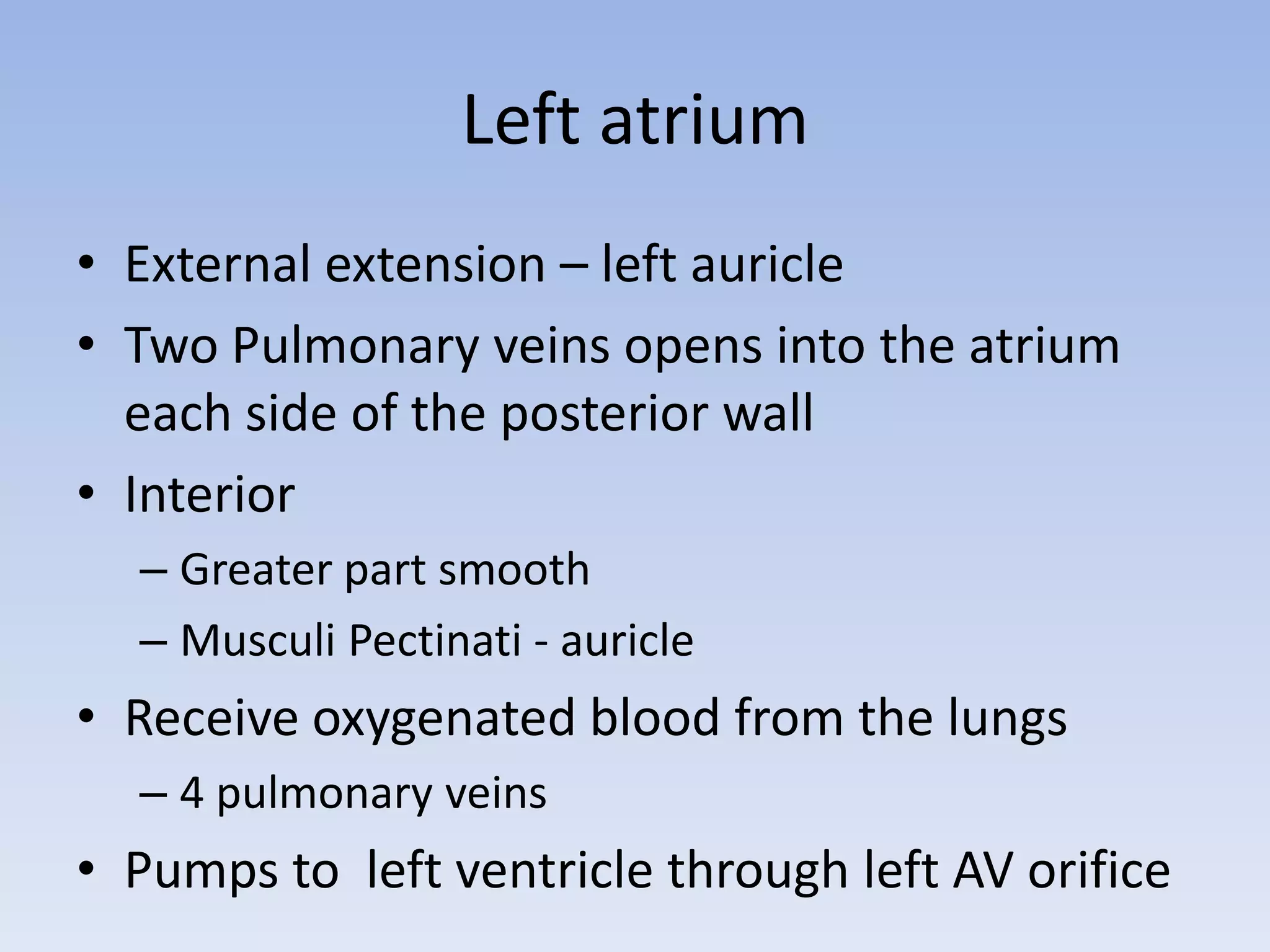 Left atrium

• External extension – left auricle
• Two Pulmonary veins opens into the atrium each side of the posterior wall
• Interior
  – Greater part smooth
  – Musculi Pectinati - auricle
• Receive oxygenated blood from the lungs
  – 4 pulmonary veins
• Pumps to  left ventricle through left AV orifice